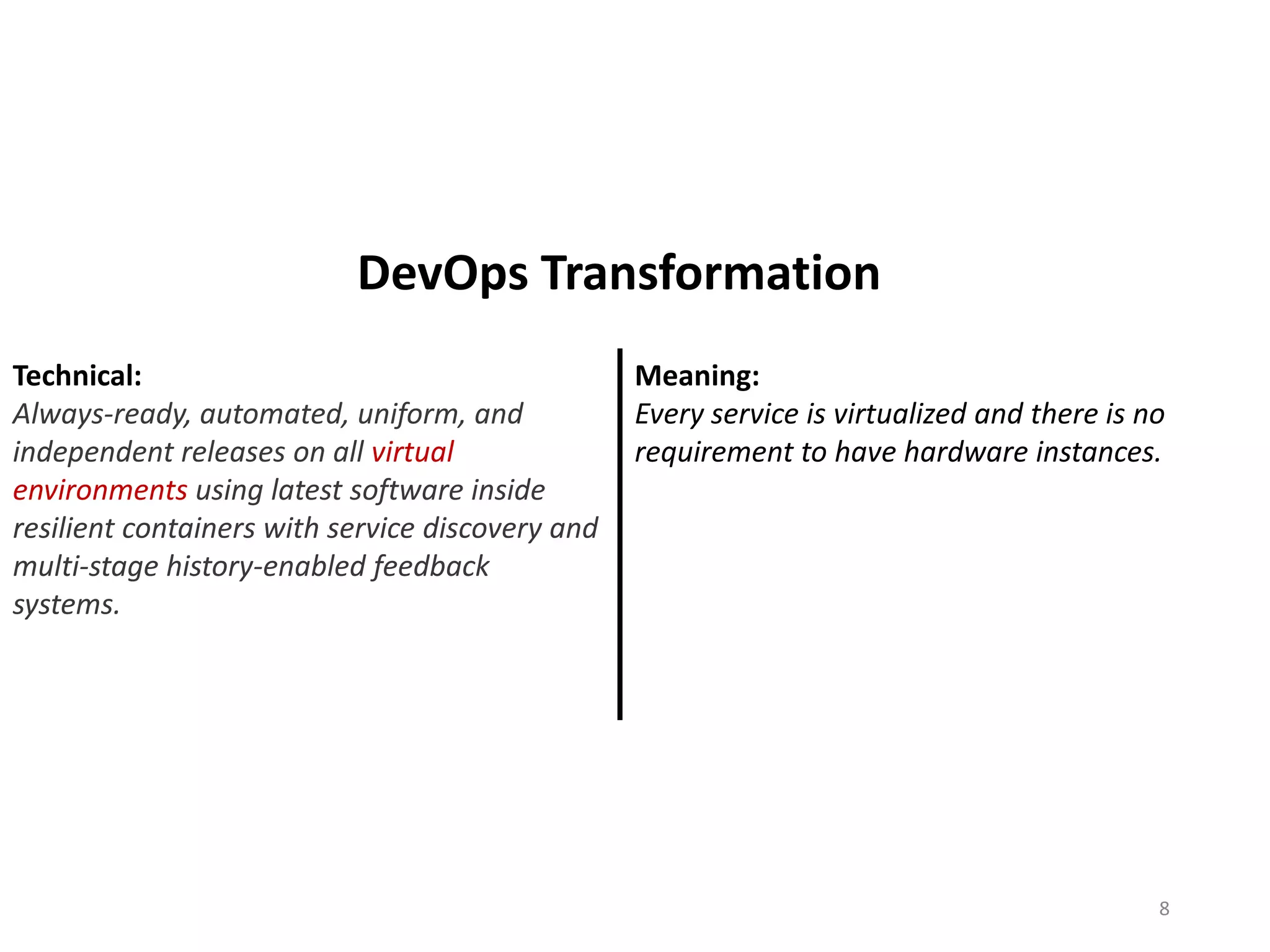 DevOps Transformation

Technical:
Always-ready, automated, uniform, and independent releases on all virtual environments using latest software inside resilient containers with service discovery and multi-stage history-enabled feedback systems.

Meaning:
Every service is virtualized and there is no requirement to have hardware instances.

8